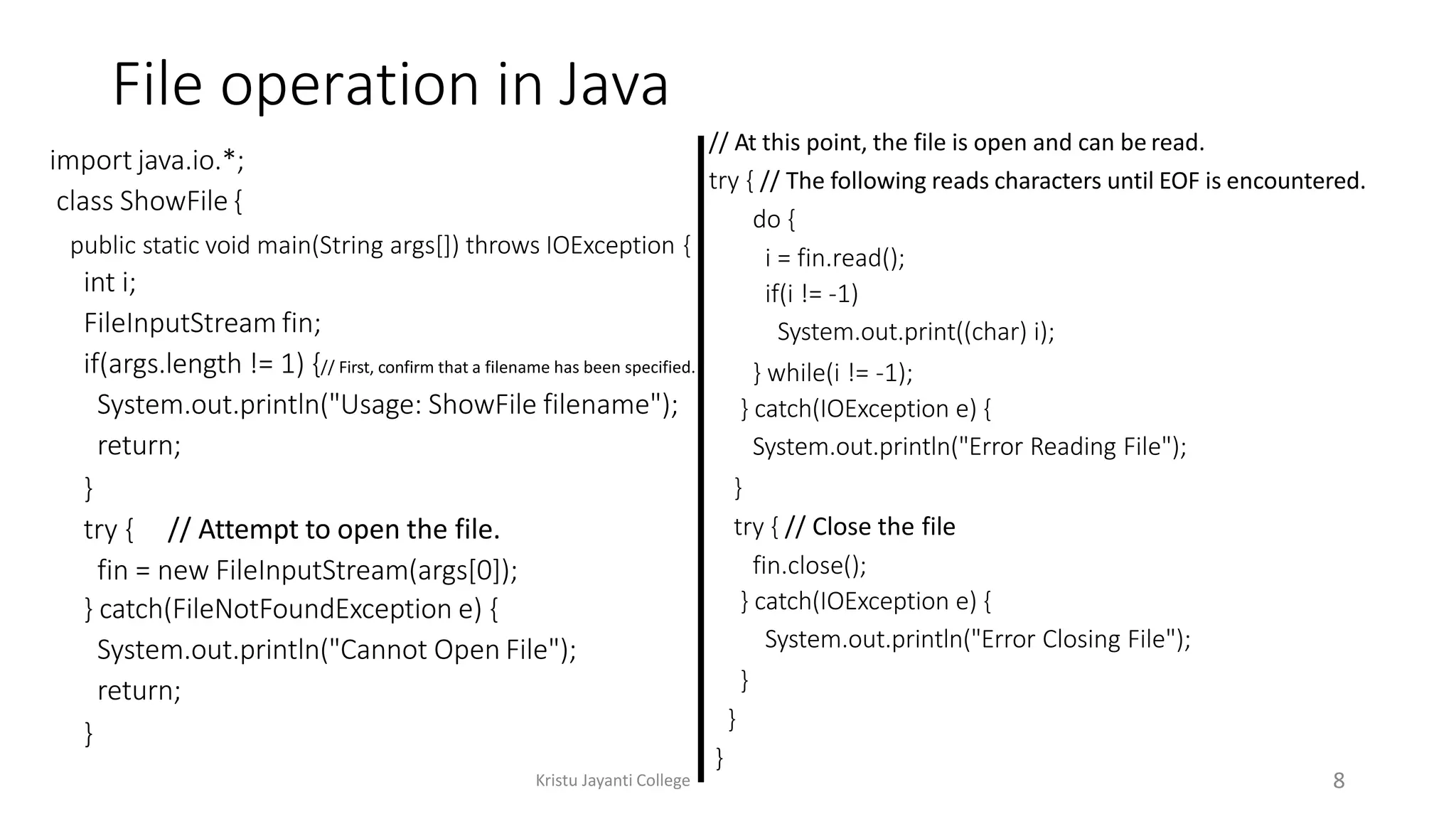 File operation in Java

import java.io.*;
class ShowFile {
public static void main(String args[]) throws IOException {
int i;
FileInputStream fin;
if(args.length != 1) {// First, confirm that a filename has been specified.
System.out.println("Usage: ShowFile filename");
return;
}
try { // Attempt to open the file.
fin = new FileInputStream(args[0]);
} catch(FileNotFoundException e) {
System.out.println("Cannot Open File");
return;
}

// At this point, the file is open and can be read.
try { // The following reads characters until EOF is encountered.
do {
i = fin.read();
if(i != -1)
System.out.print((char) i);
} while(i != -1);
} catch(IOException e) {
System.out.println("Error Reading File");
}
try { // Close the file
fin.close();
} catch(IOException e) {
System.out.println("Error Closing File");
}
}
}

Kristu Jayanti College

8